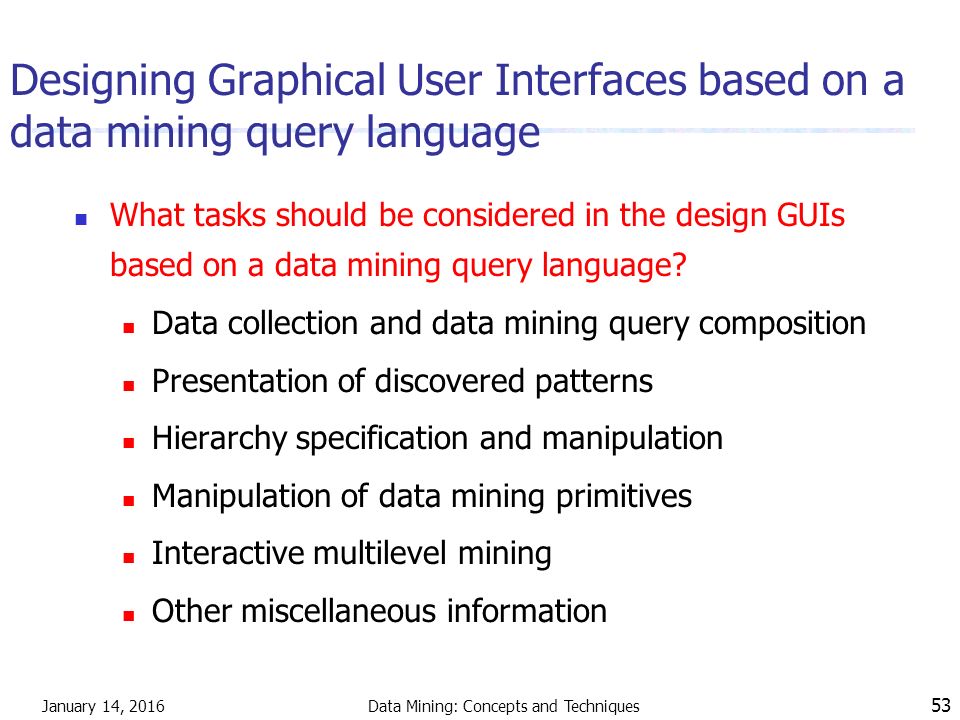 Designing Graphical User Interfaces based on a data mining query language

- What tasks should be considered in the design GUIs based on a data mining query language?
  - Data collection and data mining query composition
  - Presentation of discovered patterns
  - Hierarchy specification and manipulation
  - Manipulation of data mining primitives
  - Interactive multilevel mining
  - Other miscellaneous information

January 14, 2016 Data Mining: Concepts and Techniques 53